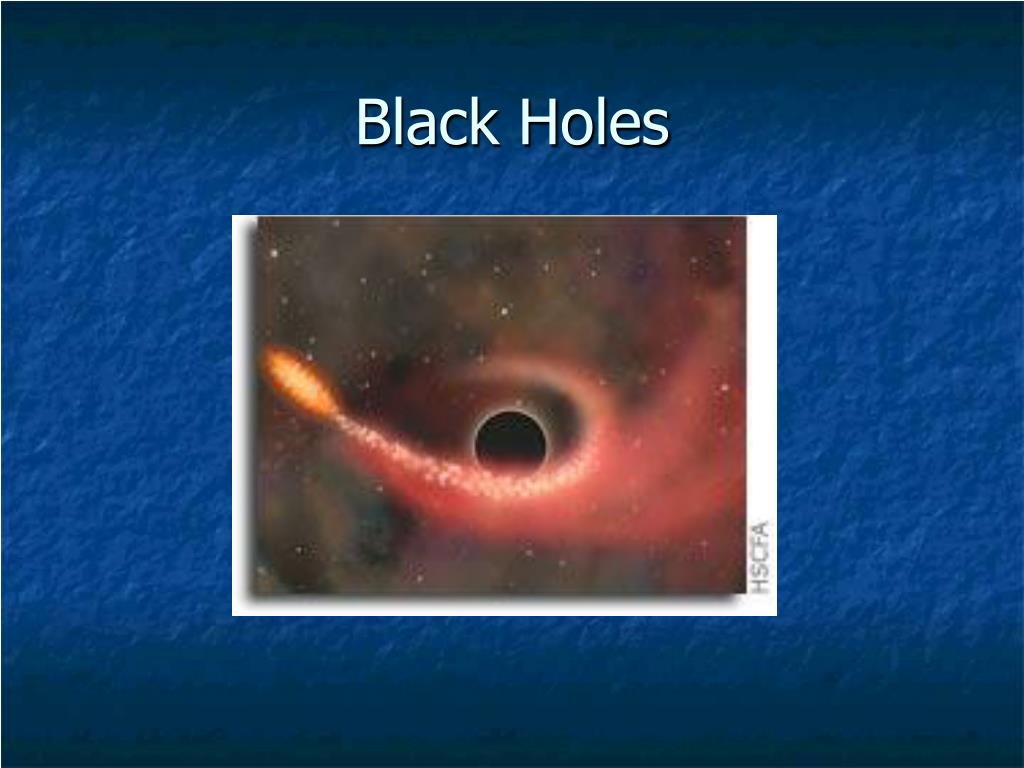 Black Holes

HSCFA